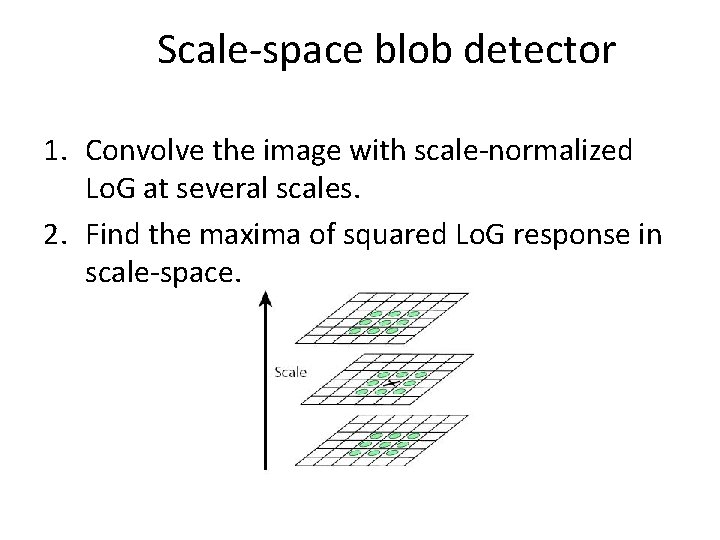 Scale-space blob detector

1. Convolve the image with scale-normalized LoG at several scales.
2. Find the maxima of squared LoG response in scale-space.

Scale